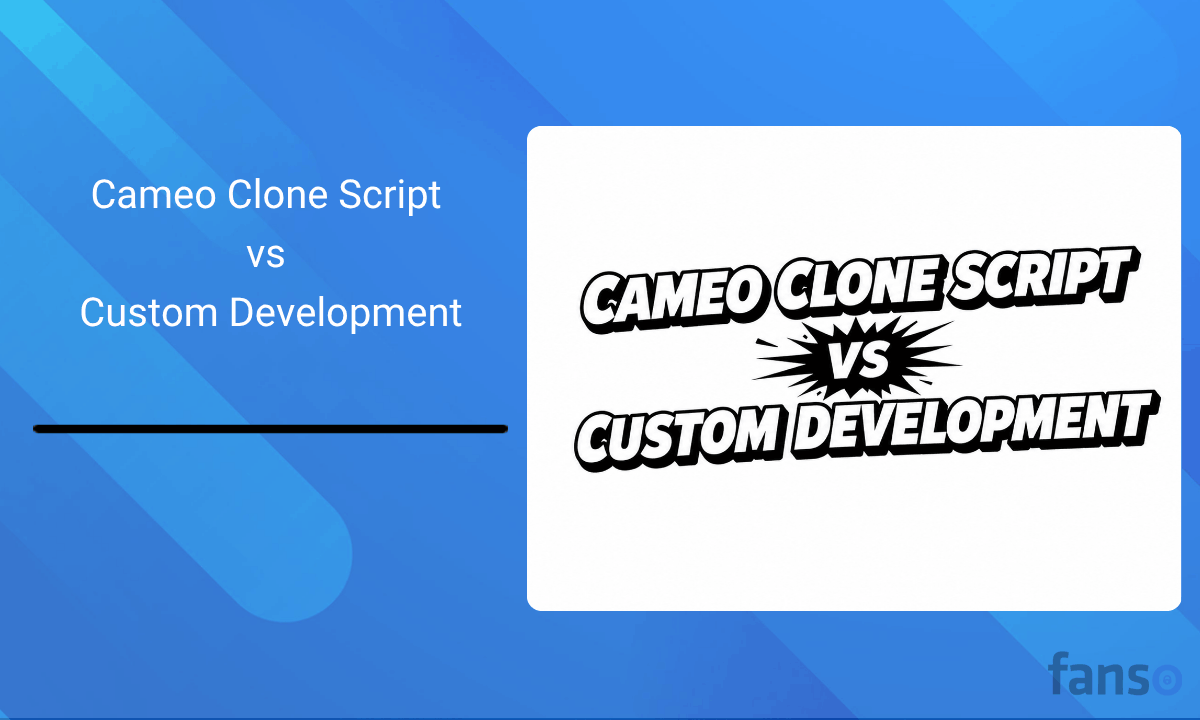 Cameo Clone Script
vs
Custom Development

CAMEO CLONE SCRIPT
VS
CUSTOM DEVELOPMENT

fanso